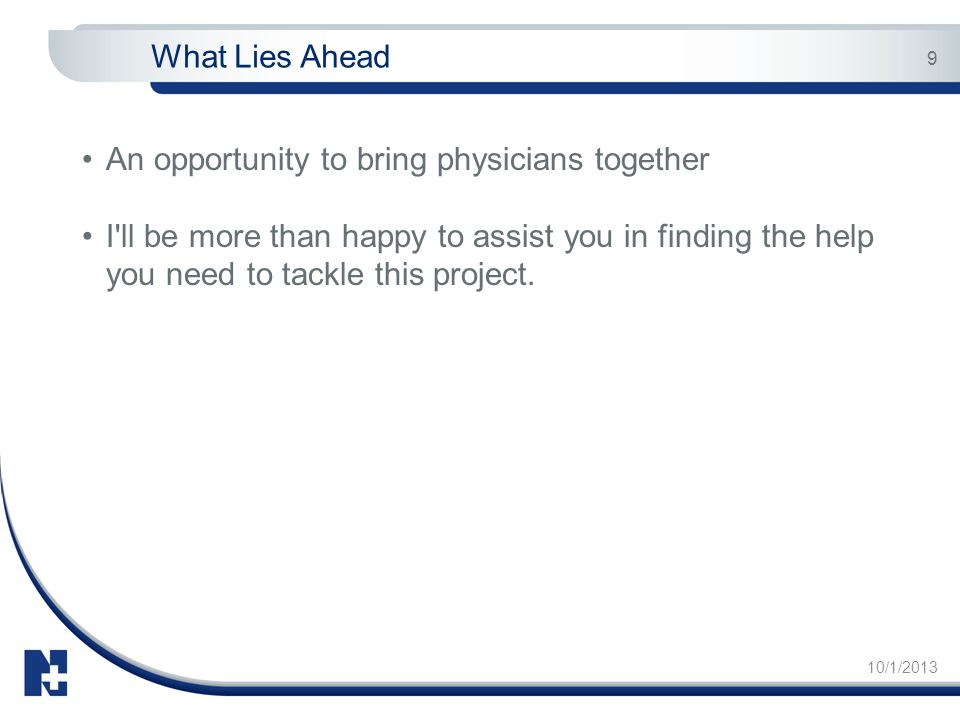 What Lies Ahead

9

• An opportunity to bring physicians together

• I'll be more than happy to assist you in finding the help you need to tackle this project.

10/1/2013